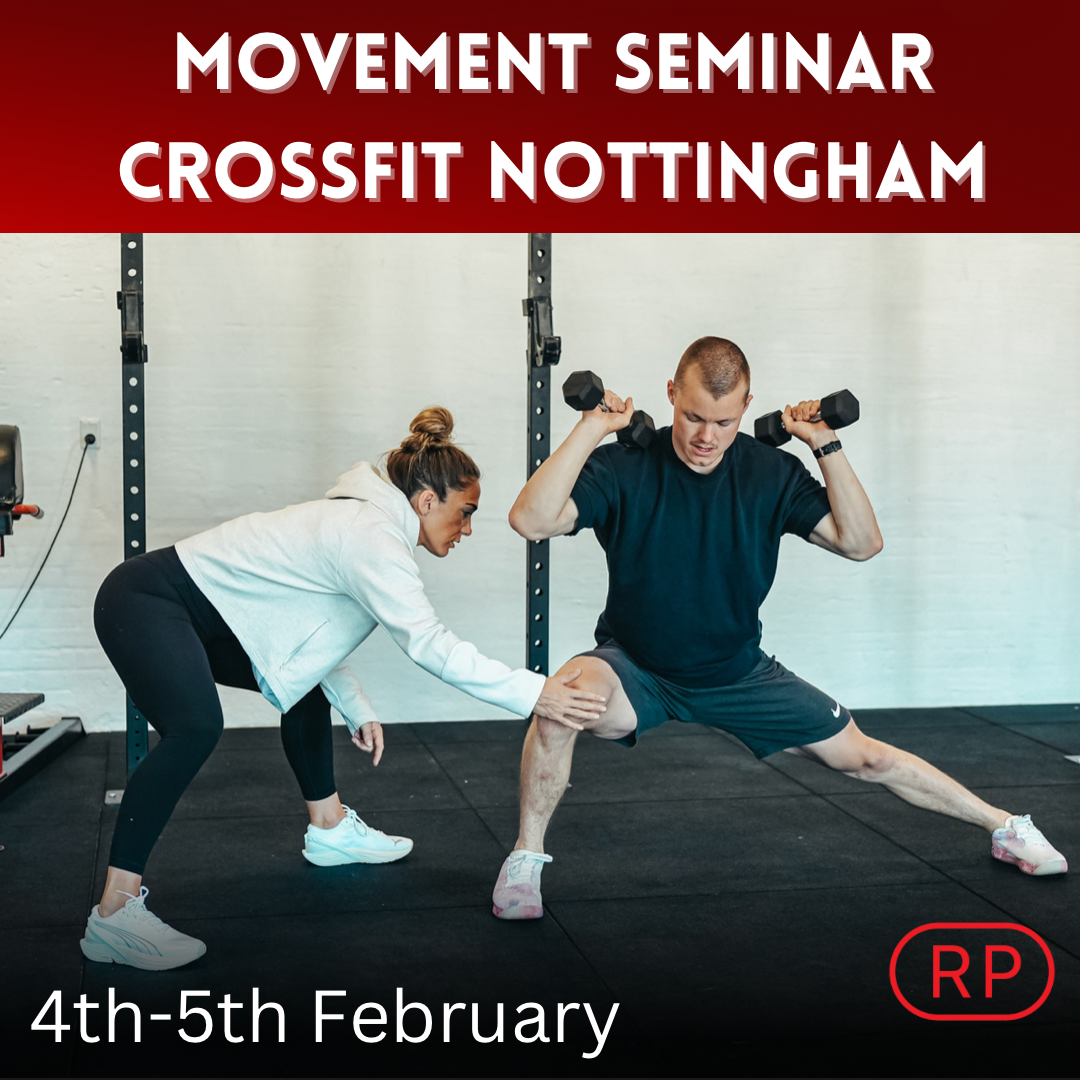 MOVEMENT SEMINAR
CROSSFIT NOTTINGHAM

4th-5th February

RP